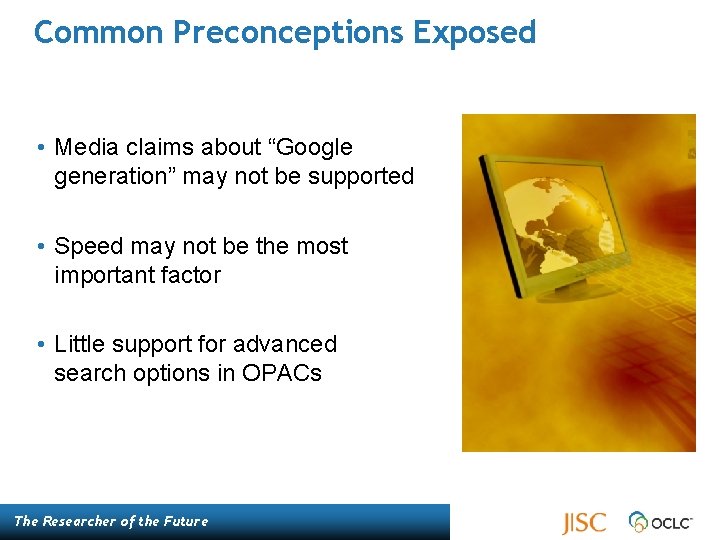 Common Preconceptions Exposed

• Media claims about “Google generation” may not be supported

• Speed may not be the most important factor

• Little support for advanced search options in OPACs

The Researcher of the Future

JISC

OCLC